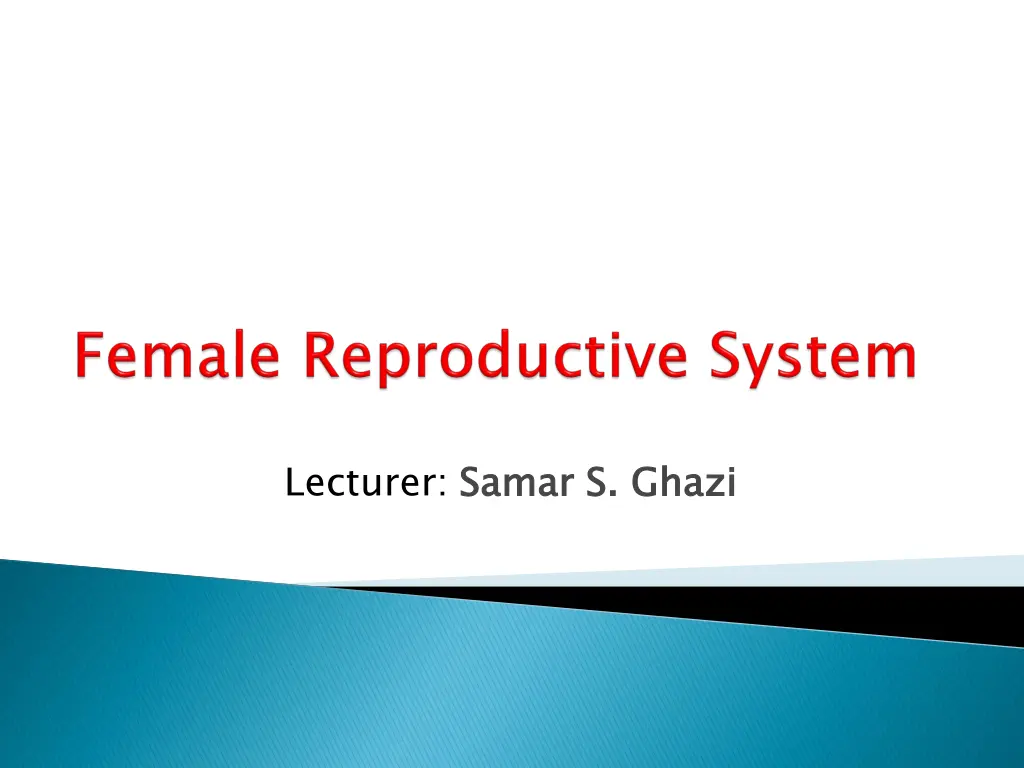 Female Reproductive System

Lecturer: Samar S. Ghazi